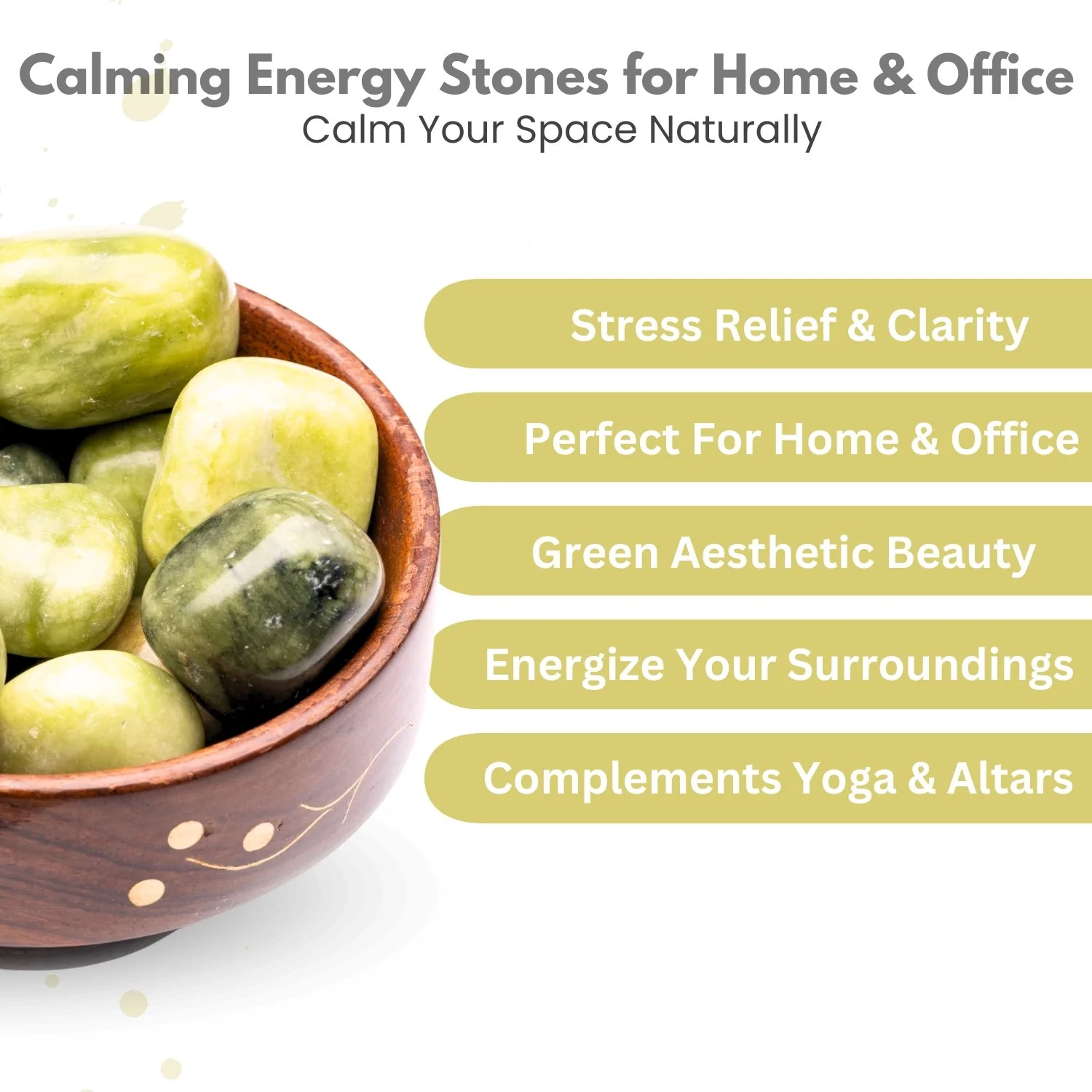 Calming Energy Stones for Home & Office
Calm Your Space Naturally

Stress Relief & Clarity

Perfect For Home & Office

Green Aesthetic Beauty

Energize Your Surroundings

Complements Yoga & Altars